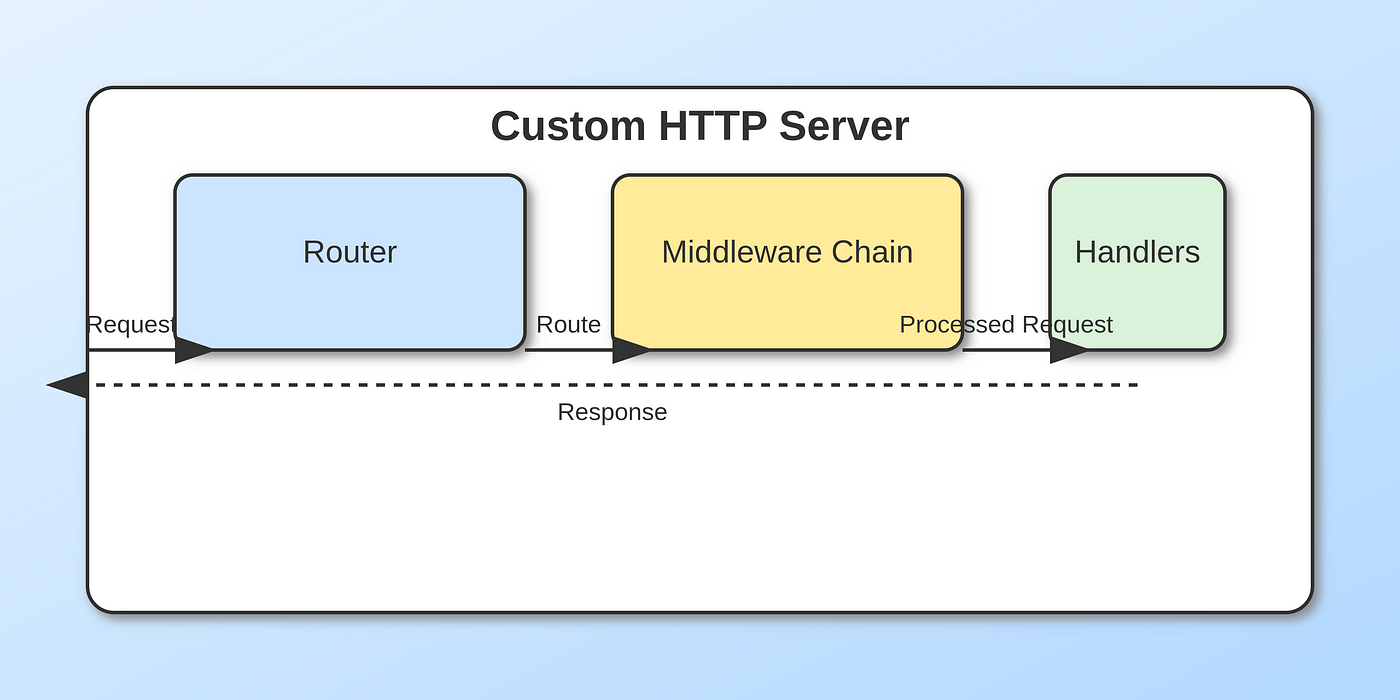 Custom HTTP Server

Router

Middleware Chain

Handlers

Request

Route

Processed Request

Response